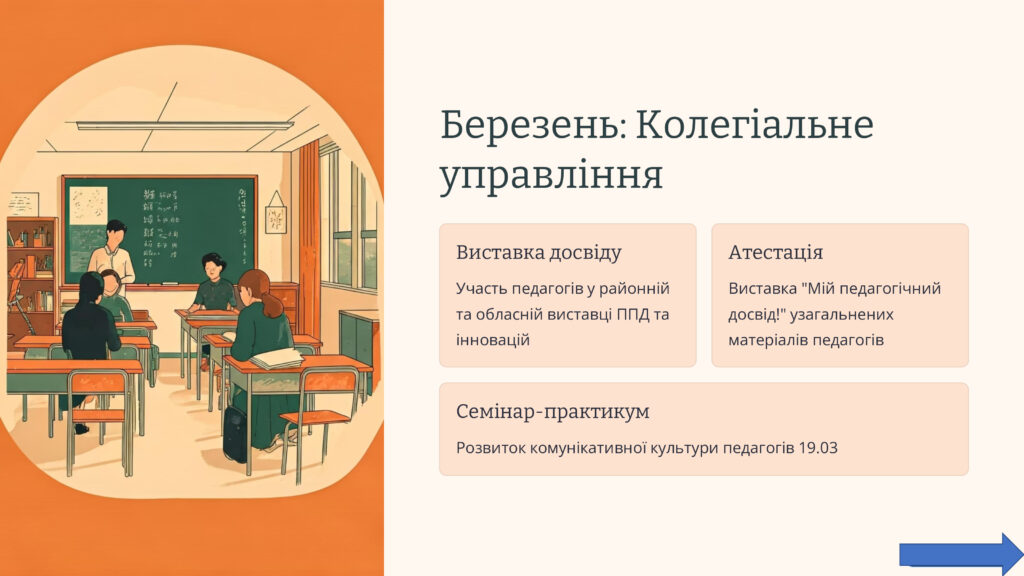 Березень: Колегіальне управління

Виставка досвіду

Участь педагогів у районній та обласній виставці ППД та інновацій

Атестація

Виставка "Мій педагогічний досвід!" узагальнених матеріалів педагогів

Семінар-практикум

Розвиток комунікативної культури педагогів 19.03